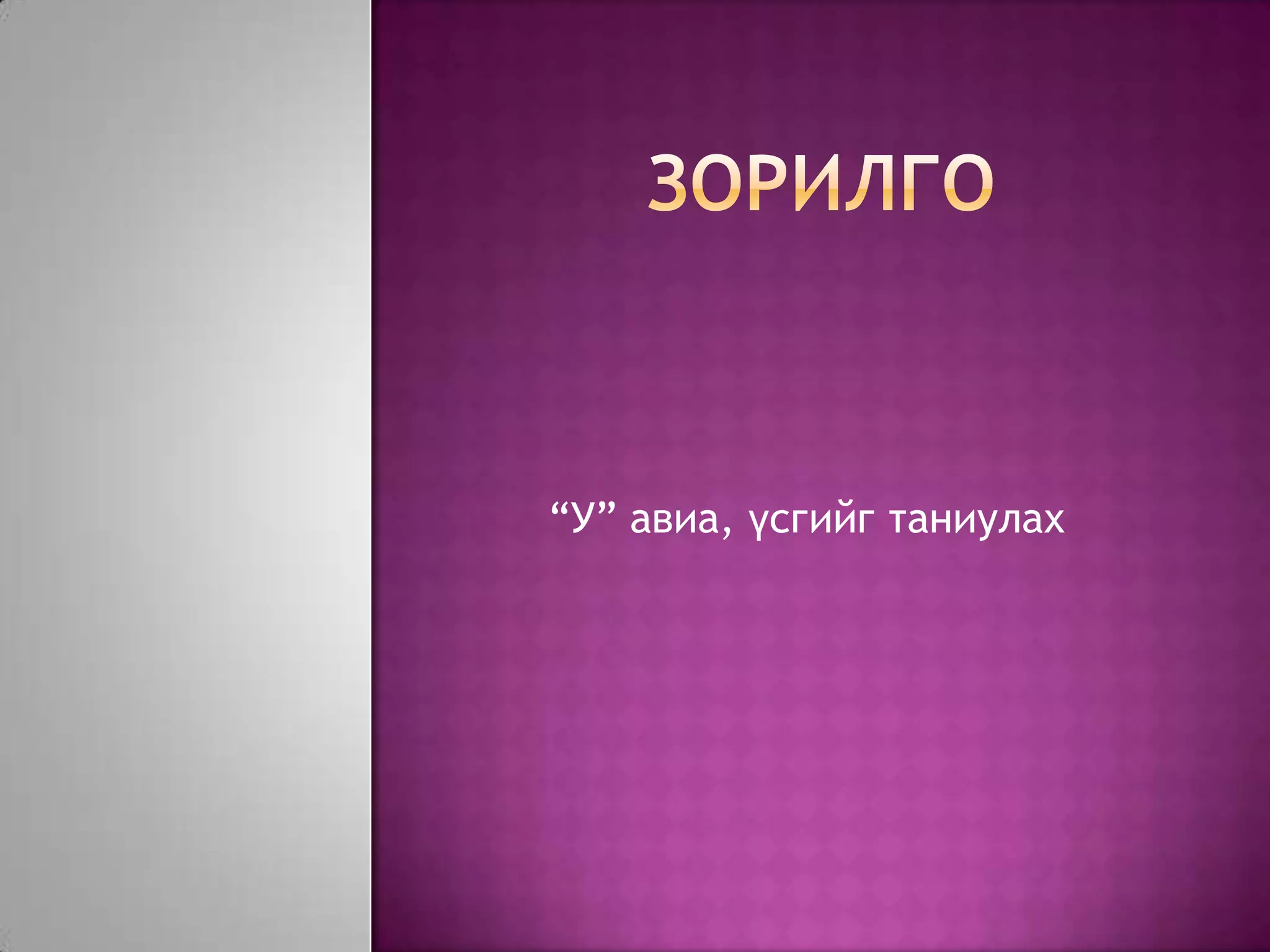 ЗОРИЛГО

“У” авиа, үсгийг таниулах